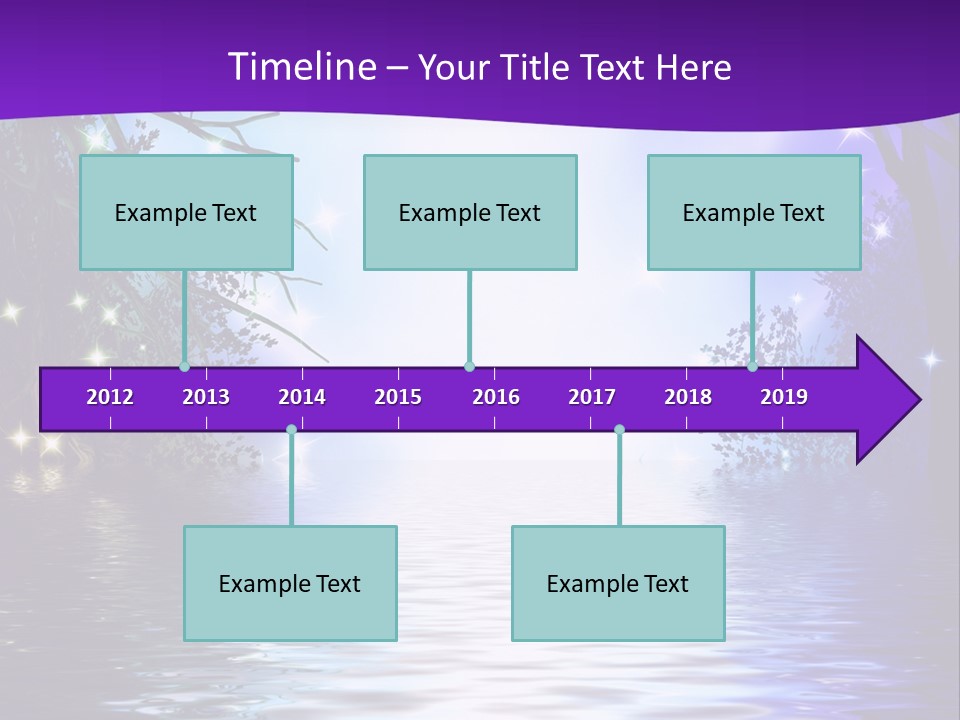 Timeline – Your Title Text Here

Example Text

Example Text

Example Text

2012 2013 2014 2015 2016 2017 2018 2019

Example Text

Example Text